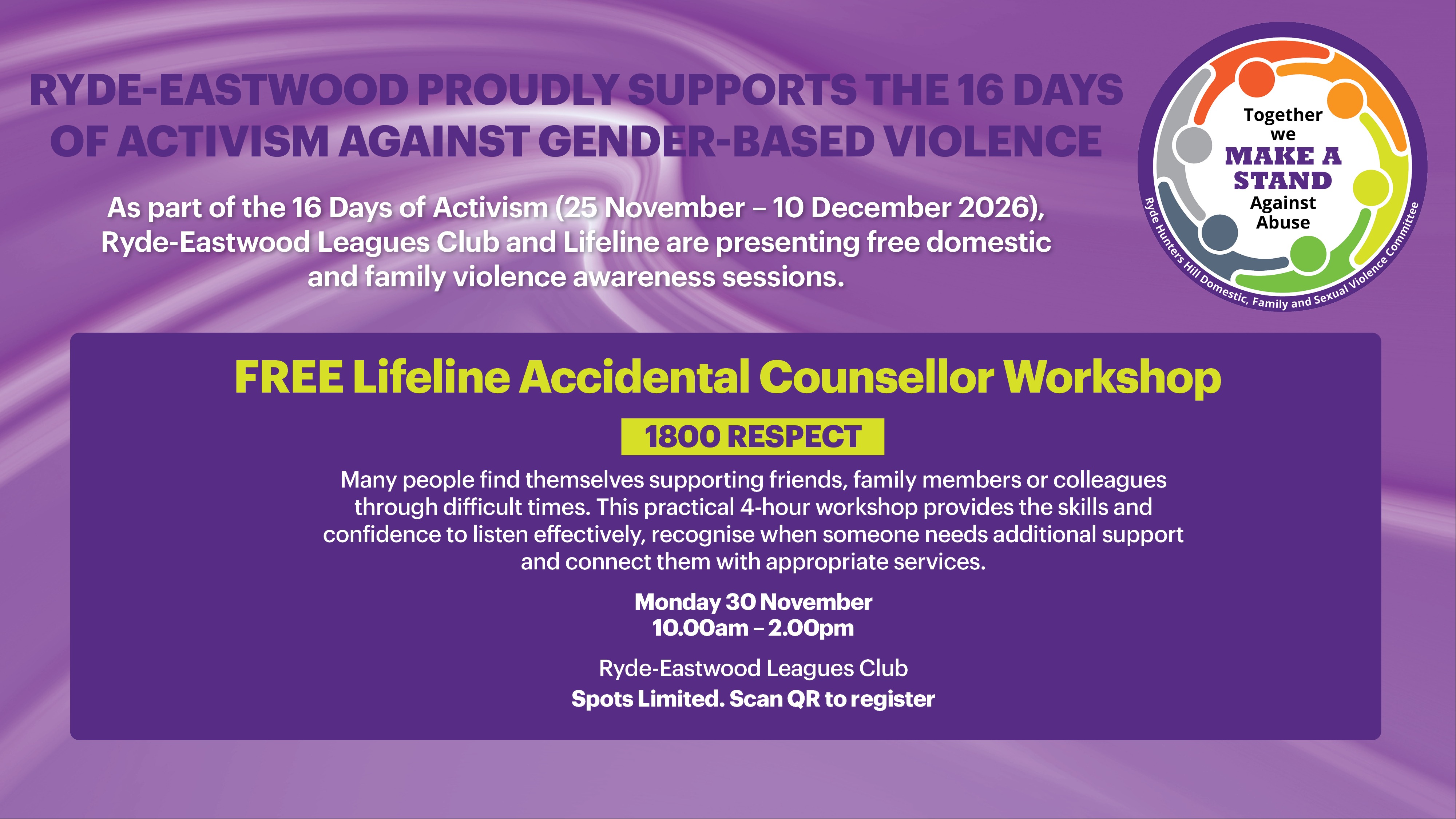 RYDE-EASTWOOD PROUDLY SUPPORTS THE 16 DAYS OF ACTIVISM AGAINST GENDER-BASED VIOLENCE

As part of the 16 Days of Activism (25 November – 10 December 2026), Ryde-Eastwood Leagues Club and Lifeline are presenting free domestic and family violence awareness sessions.

Together we MAKE A STAND Against Abuse

Ryde Hunters Hill Domestic, Family and Sexual Violence Committee

FREE Lifeline Accidental Counsellor Workshop

1800 RESPECT

Many people find themselves supporting friends, family members or colleagues through difficult times. This practical 4-hour workshop provides the skills and confidence to listen effectively, recognise when someone needs additional support and connect them with appropriate services.

Monday 30 November
10.00am – 2.00pm

Ryde-Eastwood Leagues Club
Spots Limited. Scan QR to register